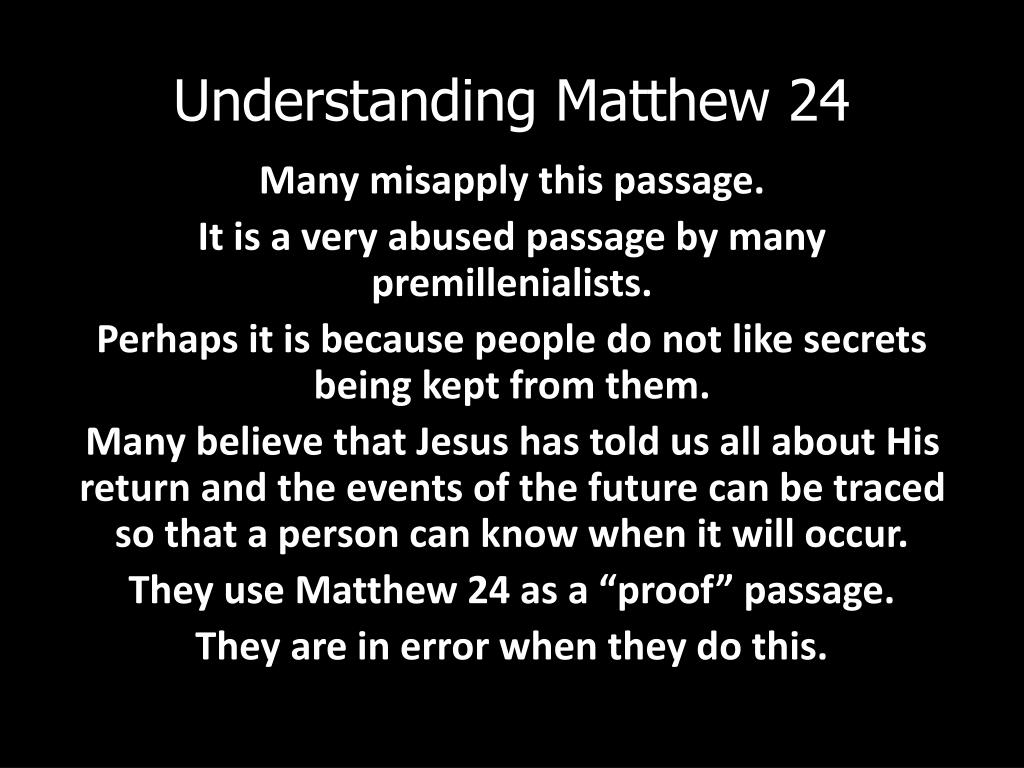 Understanding Matthew 24

Many misapply this passage.

It is a very abused passage by many premillenialists.

Perhaps it is because people do not like secrets being kept from them.

Many believe that Jesus has told us all about His return and the events of the future can be traced so that a person can know when it will occur.

They use Matthew 24 as a “proof” passage.

They are in error when they do this.